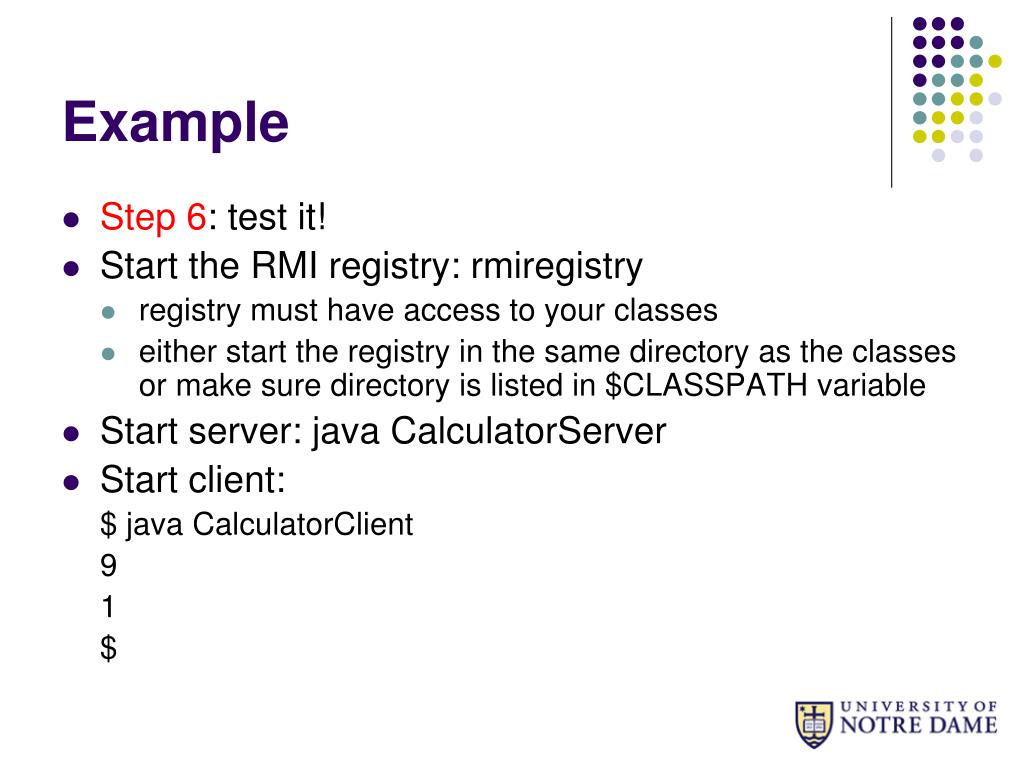 Example

- Step 6: test it!
- Start the RMI registry: rmiregistry
  - registry must have access to your classes
  - either start the registry in the same directory as the classes or make sure directory is listed in \$CLASSPATH variable
- Start server: java CalculatorServer
- Start client:

\$ java CalculatorClient
9
1
\$

UNIVERSITY OF NOTRE DAME